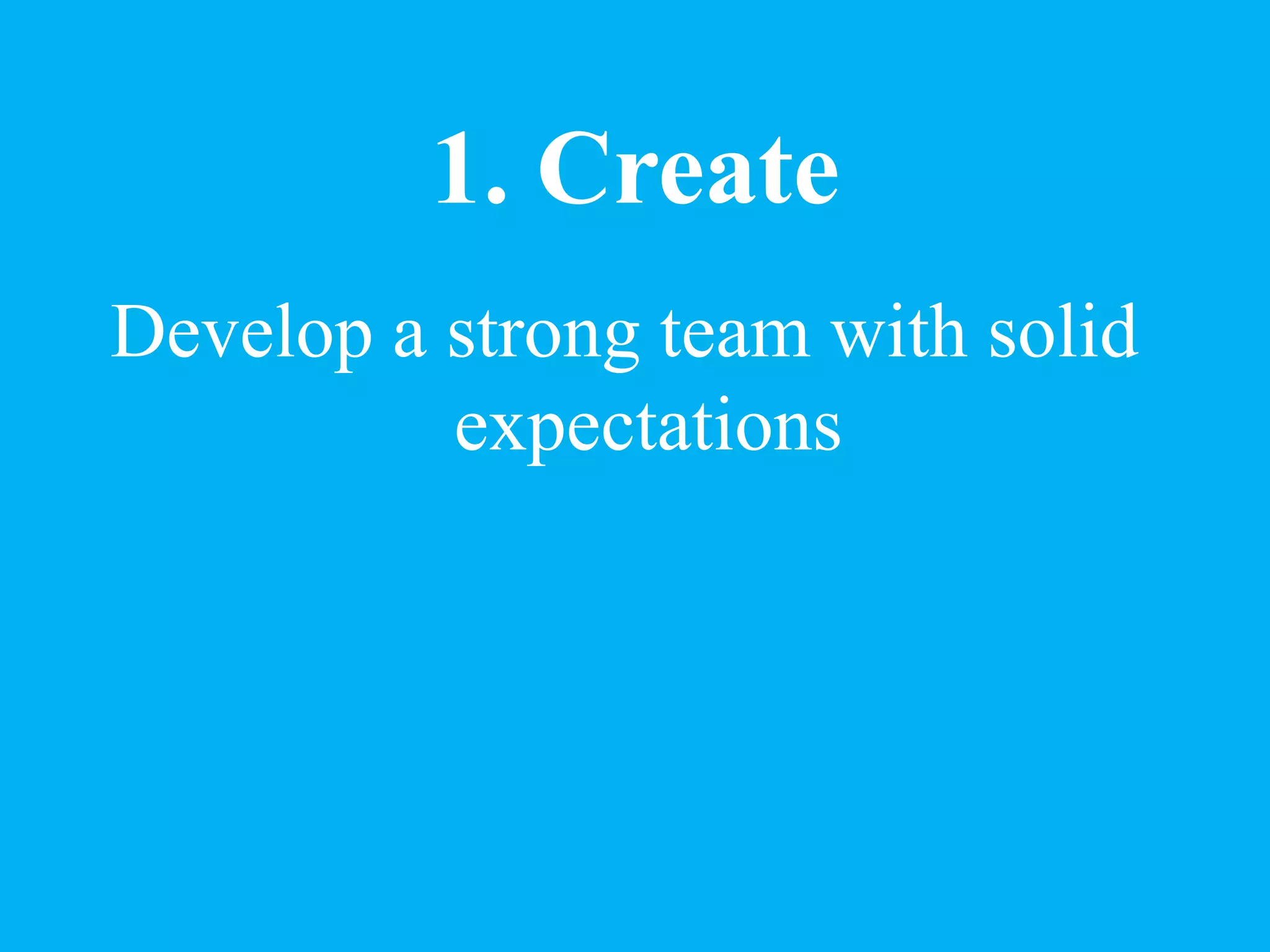 1. Create

Develop a strong team with solid expectations